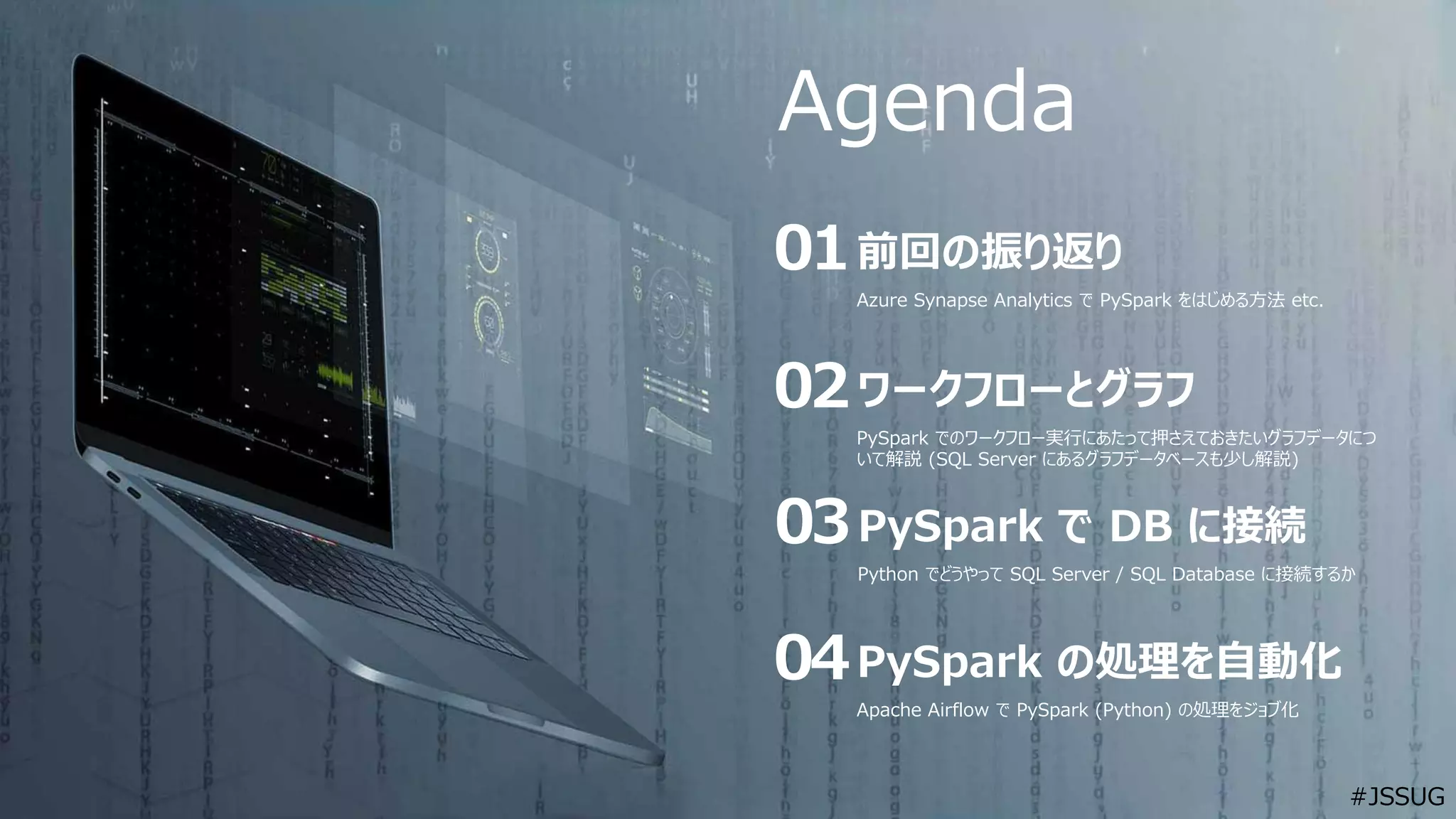 Agenda

01 前回の振り返り

Azure Synapse Analytics で PySpark をはじめる方法 etc.

02 ワークフローとグラフ

PySpark でのワークフロー実行にあたって押さえておきたいグラフデータについて解説 (SQL Server にあるグラフデータベースも少し解説)

03 PySpark で DB に接続

Python でどうやって SQL Server / SQL Database に接続するか

04 PySpark の処理を自動化

Apache Airflow で PySpark (Python) の処理をジョブ化

#JSSUG